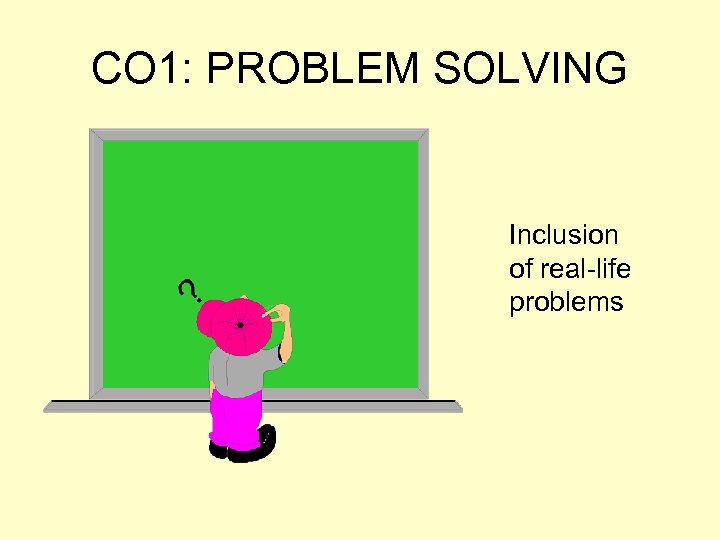 CO1: PROBLEM SOLVING

?

Inclusion of real-life problems